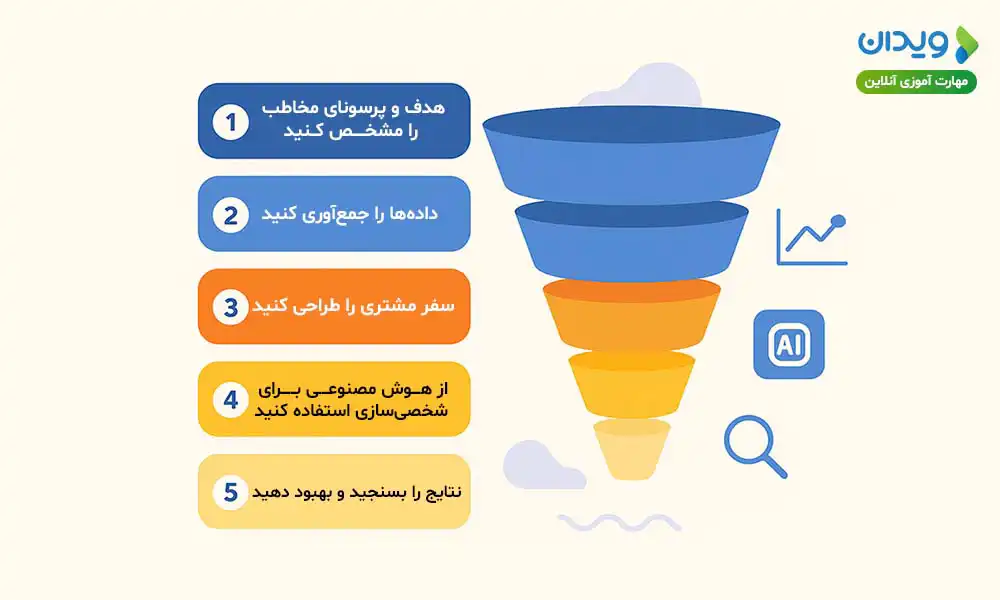 ویدان
مهارت آموزی آنلاین

1 هدف و پرسونای مخاطب را مشخص کنید

2 داده‌ها را جمع‌آوری کنید

3 سفر مشتری را طراحی کنید

4 از هوش مصنوعی برای شخصی‌سازی استفاده کنید

5 نتایج را بسنجید و بهبود دهید

AI